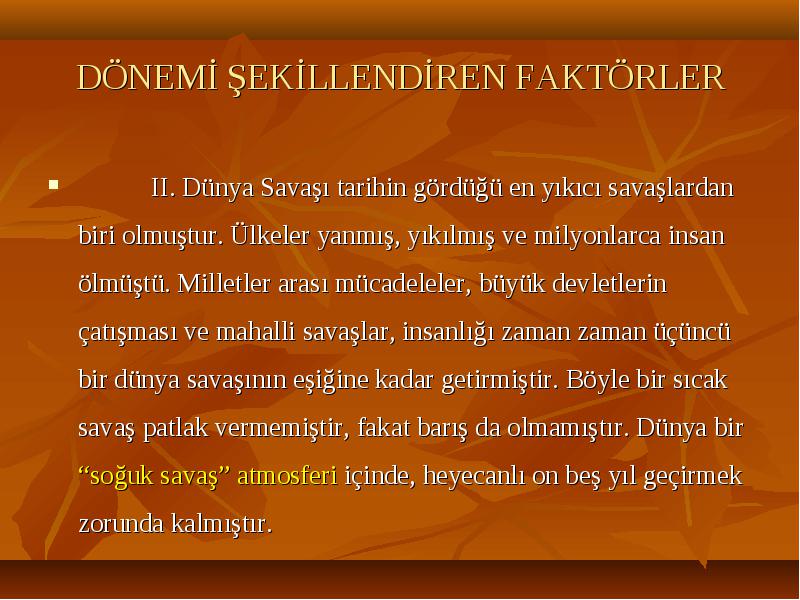 DÖNEMİ ŞEKİLLENDİREN FAKTÖRLER

II. Dünya Savaşı tarihin gördüğü en yıkıcı savaşlardan biri olmuştur. Ülkeler yanmış, yıkılmış ve milyonlarca insan ölmüştü. Milletler arası mücadeleler, büyük devletlerin çatışması ve mahalli savaşlar, insanlığı zaman zaman üçüncü bir dünya savaşının eşiğine kadar getirmiştir. Böyle bir sıcak savaş patlak vermemiştir, fakat barış da olmamıştır. Dünya bir “soğuk savaş” atmosferi içinde, heyecanlı on beş yıl geçirmek zorunda kalmıştır.